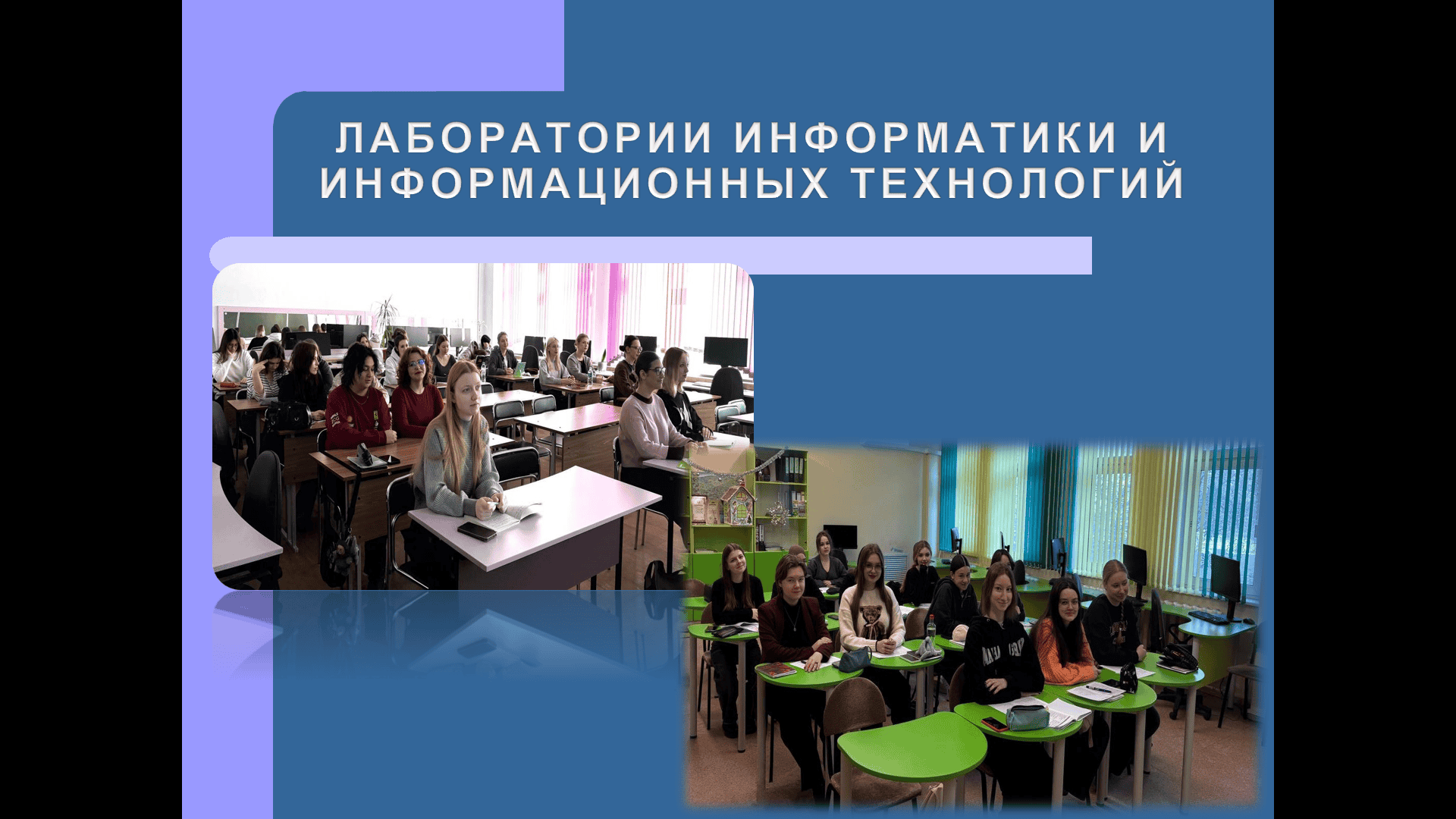 ЛАБОРАТОРИИ ИНФОРМАТИКИ И ИНФОРМАЦИОННЫХ ТЕХНОЛОГИЙ